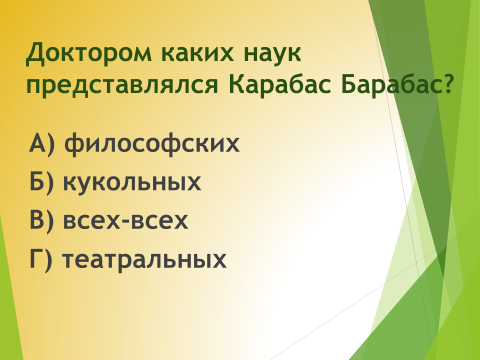 Доктором каких наук представлялся Карабас Барабас?

А) философских

Б) кукольных

В) всех-всех

Г) театральных